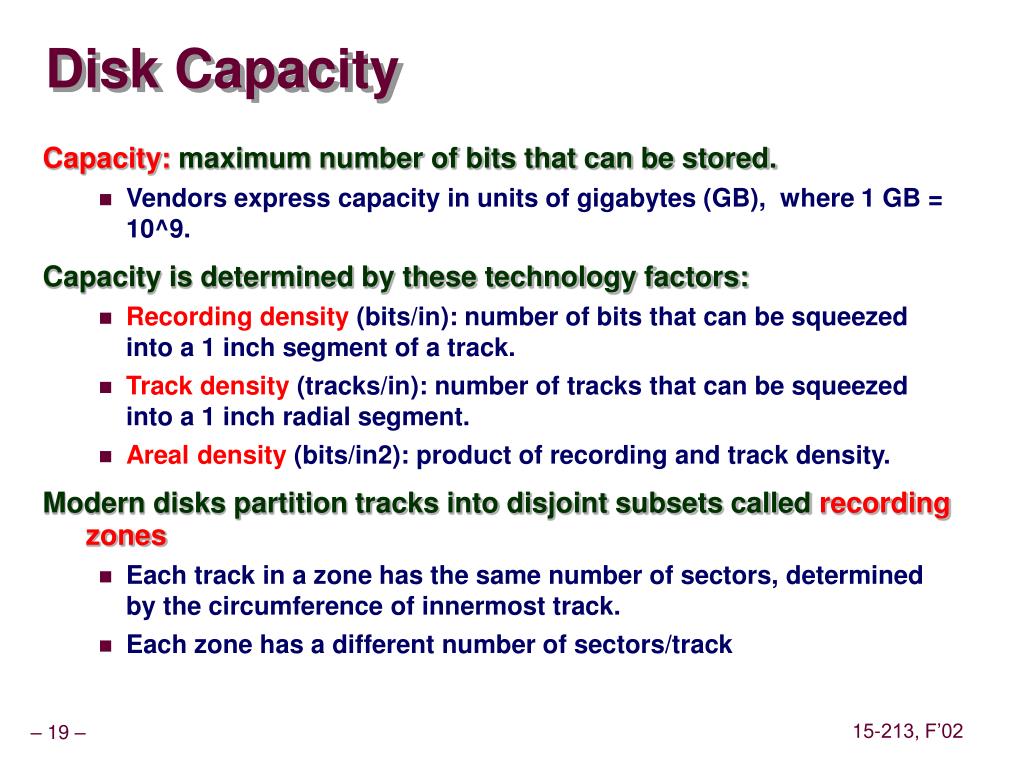 Disk Capacity

Capacity: maximum number of bits that can be stored.

- Vendors express capacity in units of gigabytes (GB), where 1 GB = 10^9.

Capacity is determined by these technology factors:

- Recording density (bits/in): number of bits that can be squeezed into a 1 inch segment of a track.
- Track density (tracks/in): number of tracks that can be squeezed into a 1 inch radial segment.
- Areal density (bits/in2): product of recording and track density.

Modern disks partition tracks into disjoint subsets called recording zones

- Each track in a zone has the same number of sectors, determined by the circumference of innermost track.
- Each zone has a different number of sectors/track

– 19 –

15-213, F'02